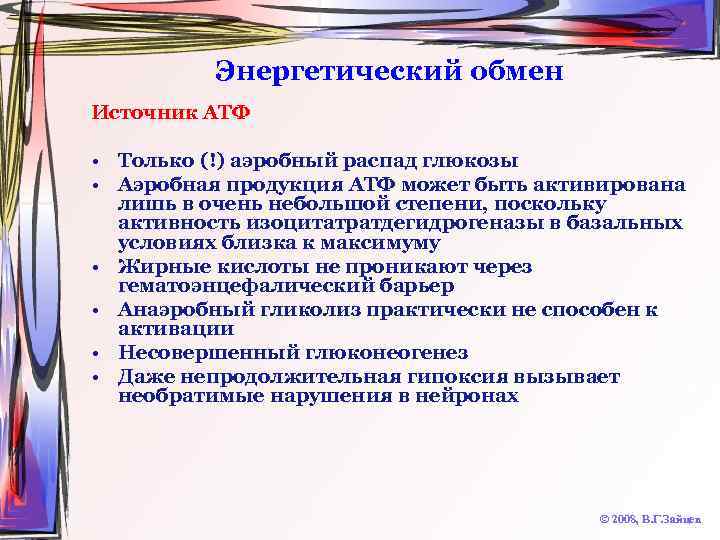 Энергетический обмен

Источник АТФ

• Только (!) аэробный распад глюкозы
• Аэробная продукция АТФ может быть активирована лишь в очень небольшой степени, поскольку активность изоцитатратдегидрогеназы в базальных условиях близка к максимуму
• Жирные кислоты не проникают через гематоэнцефалический барьер
• Анаэробный гликолиз практически не способен к активации
• Несовершенный глюконеогенез
• Даже непродолжительная гипоксия вызывает необратимые нарушения в нейронах

© 2006, В.Г.Зайцев